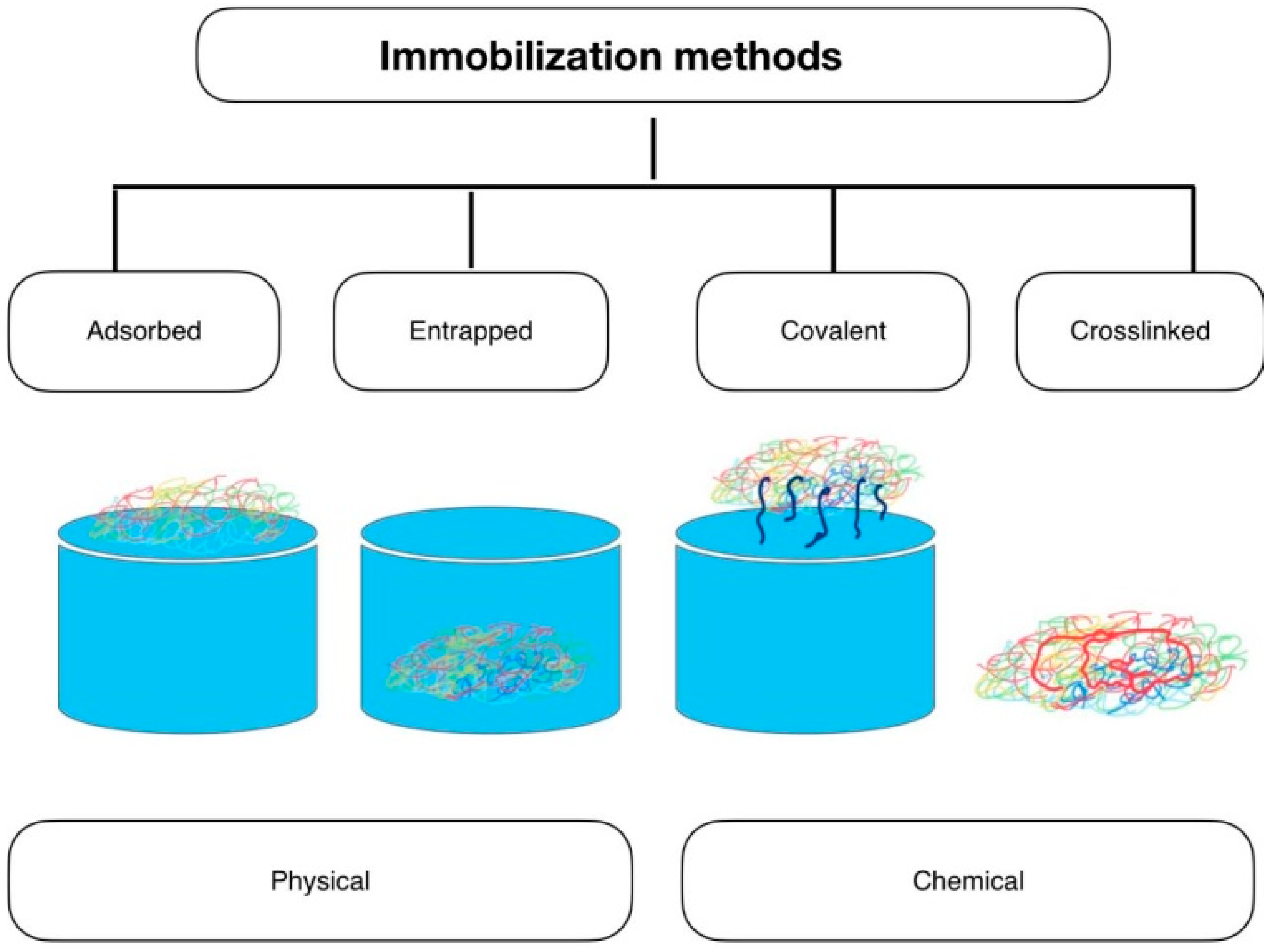 Immobilization methods

Adsorbed

Entrapped

Covalent

Crosslinked

Physical

Chemical